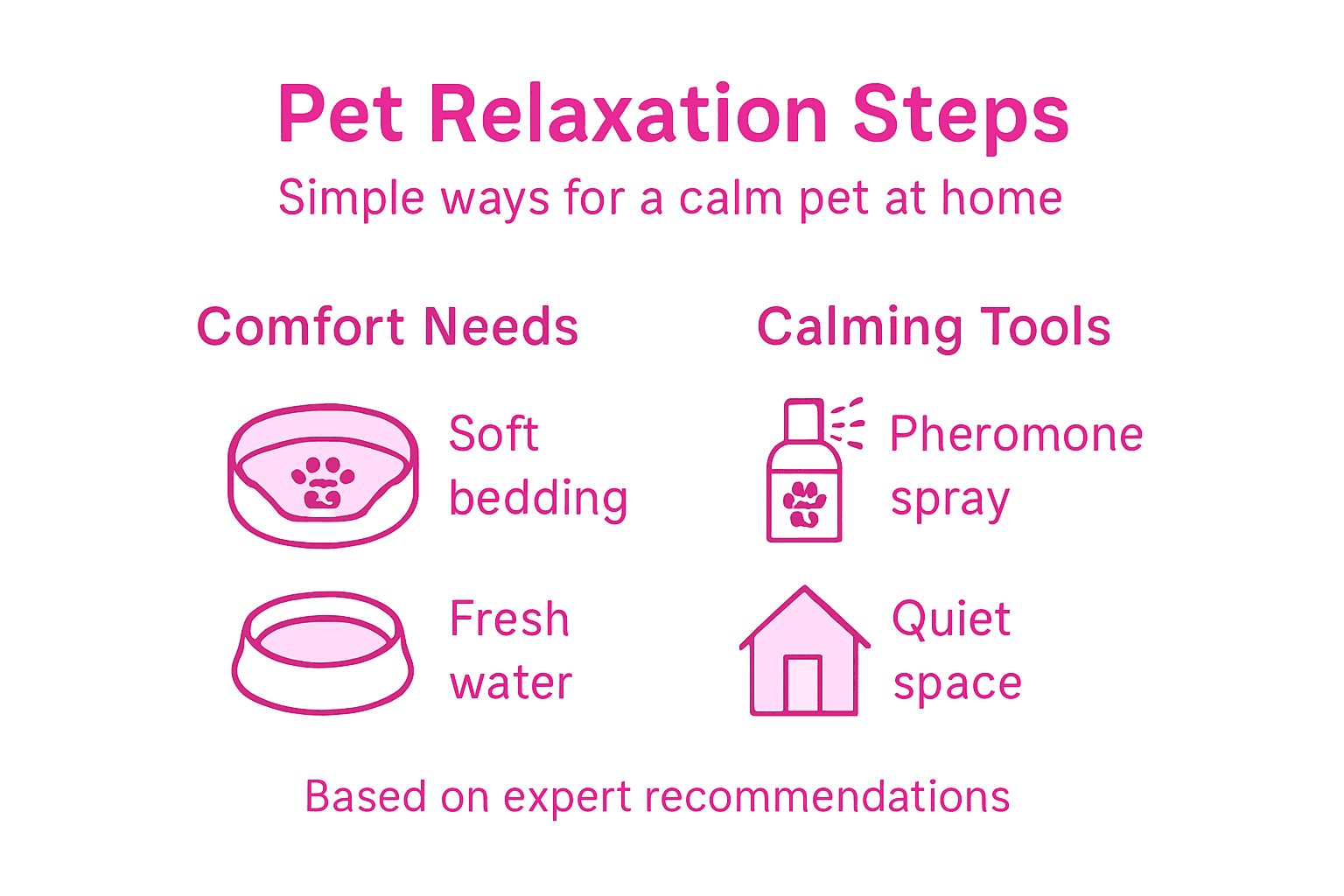 Pet Relaxation Steps
Simple ways for a calm pet at home

Comfort Needs

Soft bedding

Fresh water

Calming Tools

Pheromone spray

Quiet space

Based on expert recommendations